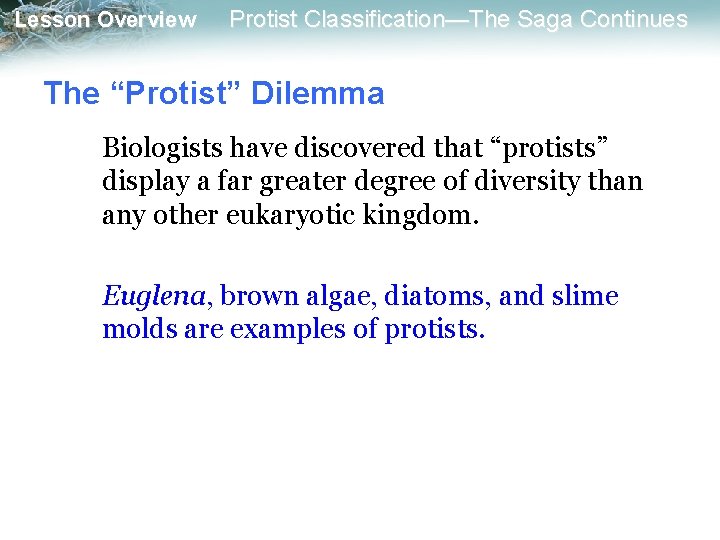 Lesson Overview Protist Classification—The Saga Continues

The “Protist” Dilemma

Biologists have discovered that “protists” display a far greater degree of diversity than any other eukaryotic kingdom.

Euglena, brown algae, diatoms, and slime molds are examples of protists.